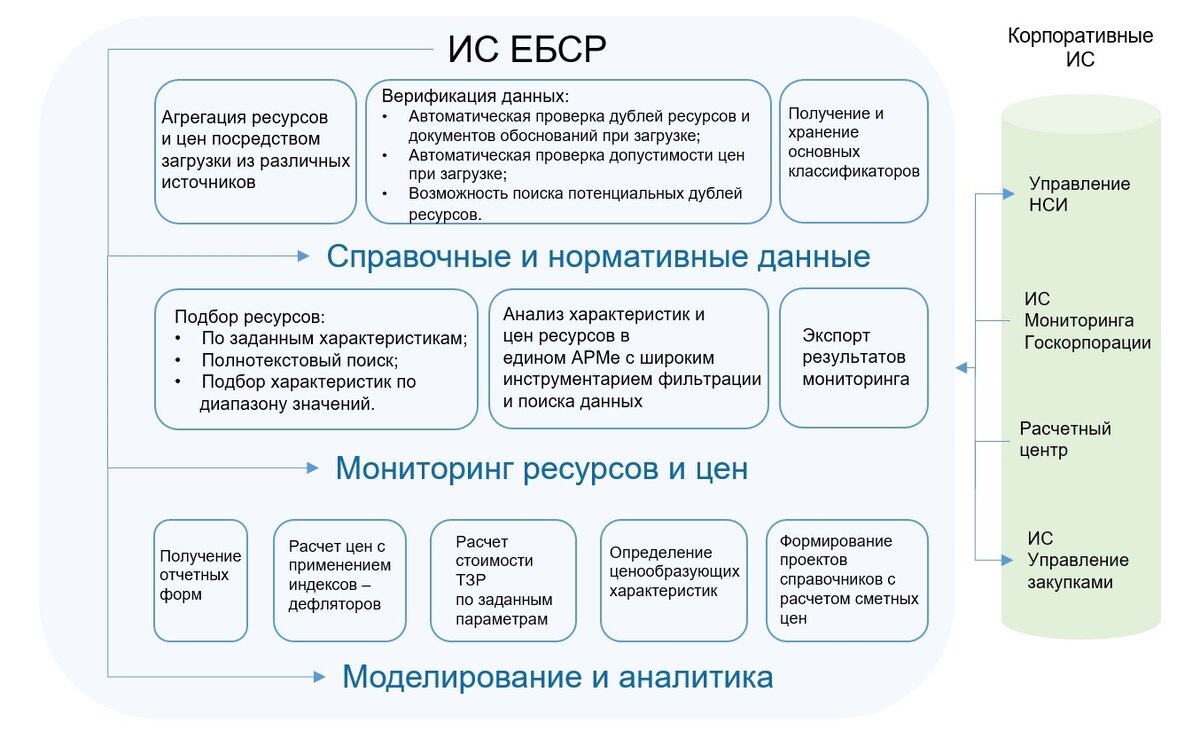 ИС ЕБСР

Агрегация ресурсов и цен посредством загрузки из различных источников

Верификация данных:
• Автоматическая проверка дублей ресурсов и документов обоснований при загрузке;
• Автоматическая проверка допустимости цен при загрузке;
• Возможность поиска потенциальных дублей ресурсов.

Получение и хранение основных классификаторов

Справочные и нормативные данные

Подбор ресурсов:
• По заданным характеристикам;
• Полнотекстовый поиск;
• Подбор характеристик по диапазону значений.

Анализ характеристик и цен ресурсов в едином АРМе с широким инструментарием фильтрации и поиска данных

Экспорт результатов мониторинга

Мониторинг ресурсов и цен

Получение отчетных форм

Расчет цен с применением индексов – дефляторов

Расчет стоимости ТЗР по заданным параметрам

Определение ценообразующих характеристик

Формирование проектов справочников с расчетом сметных цен

Моделирование и аналитика

Корпоративные ИС

Управление НСИ

ИС Мониторинга Госкорпорации

Расчетный центр

ИС Управление закупками